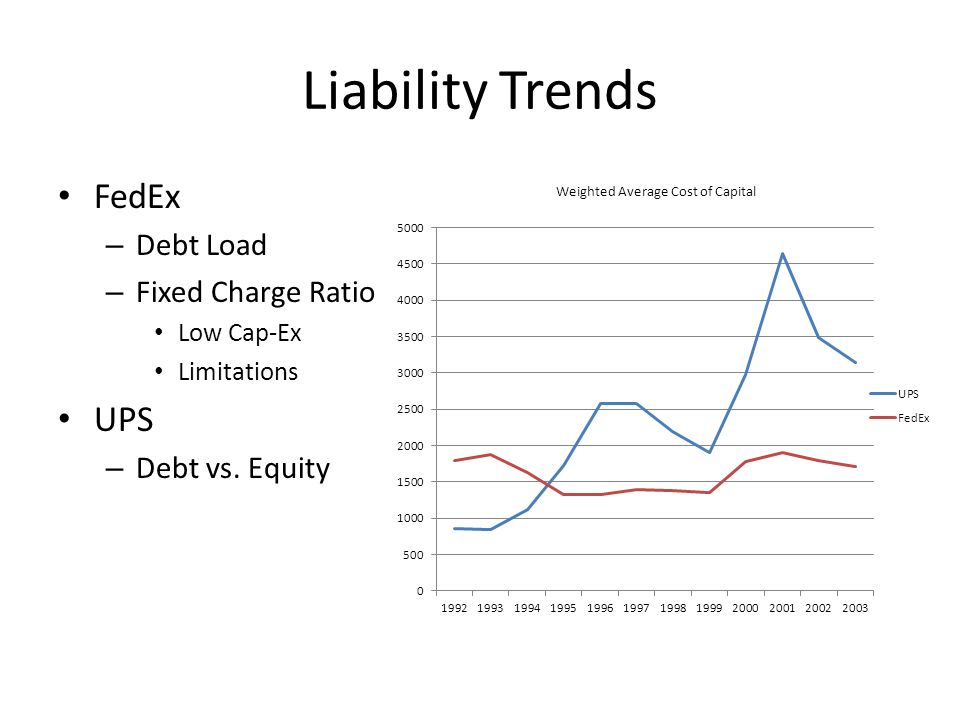 Liability Trends

• FedEx
– Debt Load
– Fixed Charge Ratio
• Low Cap-Ex
• Limitations
• UPS
– Debt vs. Equity

Weighted Average Cost of Capital

5000
4500
4000
3500
3000
2500
2000
1500
1000
500
0

1992 1993 1994 1995 1996 1997 1998 1999 2000 2001 2002 2003

UPS
FedEx